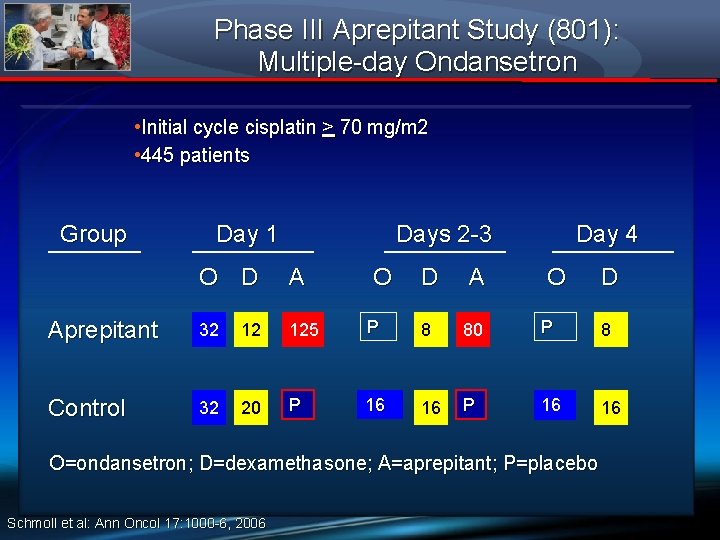 Phase III Aprepitant Study (801): Multiple-day Ondansetron

•Initial cycle cisplatin $\geq$ 70 mg/m2
•445 patients

| Group | Day 1 | | | Days 2-3 | | | Day 4 | |
|---|---|---|---|---|---|---|---|---|
| | O | D | A | O | D | A | O | D |
| Aprepitant | 32 | 12 | 125 | P | 8 | 80 | P | 8 |
| Control | 32 | 20 | P | 16 | 16 | P | 16 | 16 |

O=ondansetron; D=dexamethasone; A=aprepitant; P=placebo

Schmoll et al: Ann Oncol 17:1000-6, 2006